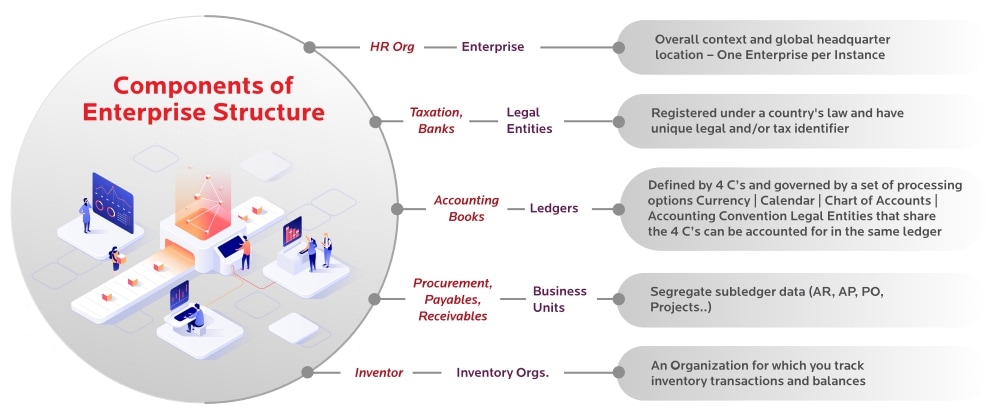 Components of Enterprise Structure

HR Org — Enterprise — Overall context and global headquarter location – One Enterprise per Instance

Taxation, Banks — Legal Entities — Registered under a country's law and have unique legal and/or tax identifier

Accounting Books — Ledgers — Defined by 4 C's and governed by a set of processing options Currency | Calendar | Chart of Accounts | Accounting Convention Legal Entities that share the 4 C's can be accounted for in the same ledger

Procurement, Payables, Receivables — Business Units — Segregate subledger data (AR, AP, PO, Projects..)

Inventor — Inventory Orgs. — An Organization for which you track inventory transactions and balances